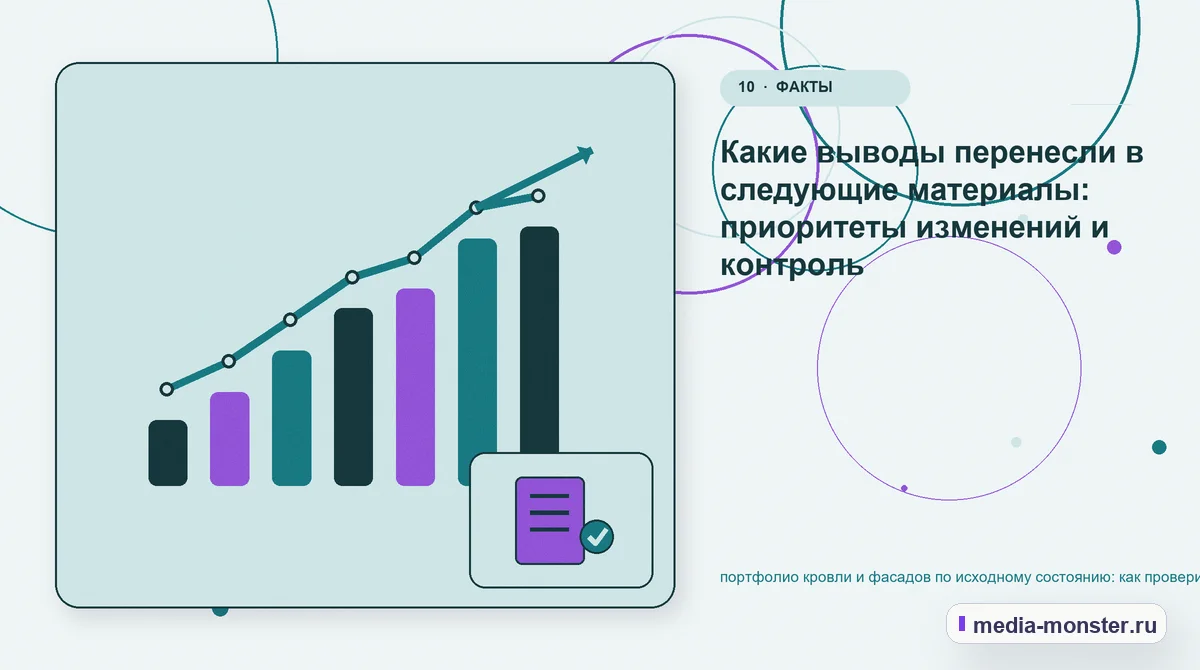 10 · ФАКТЫ

Какие выводы перенесли в следующие материалы: приоритеты изменений и контроль

портфолио кровли и фасадов по исходному состоянию: как провери

media-monster.ru